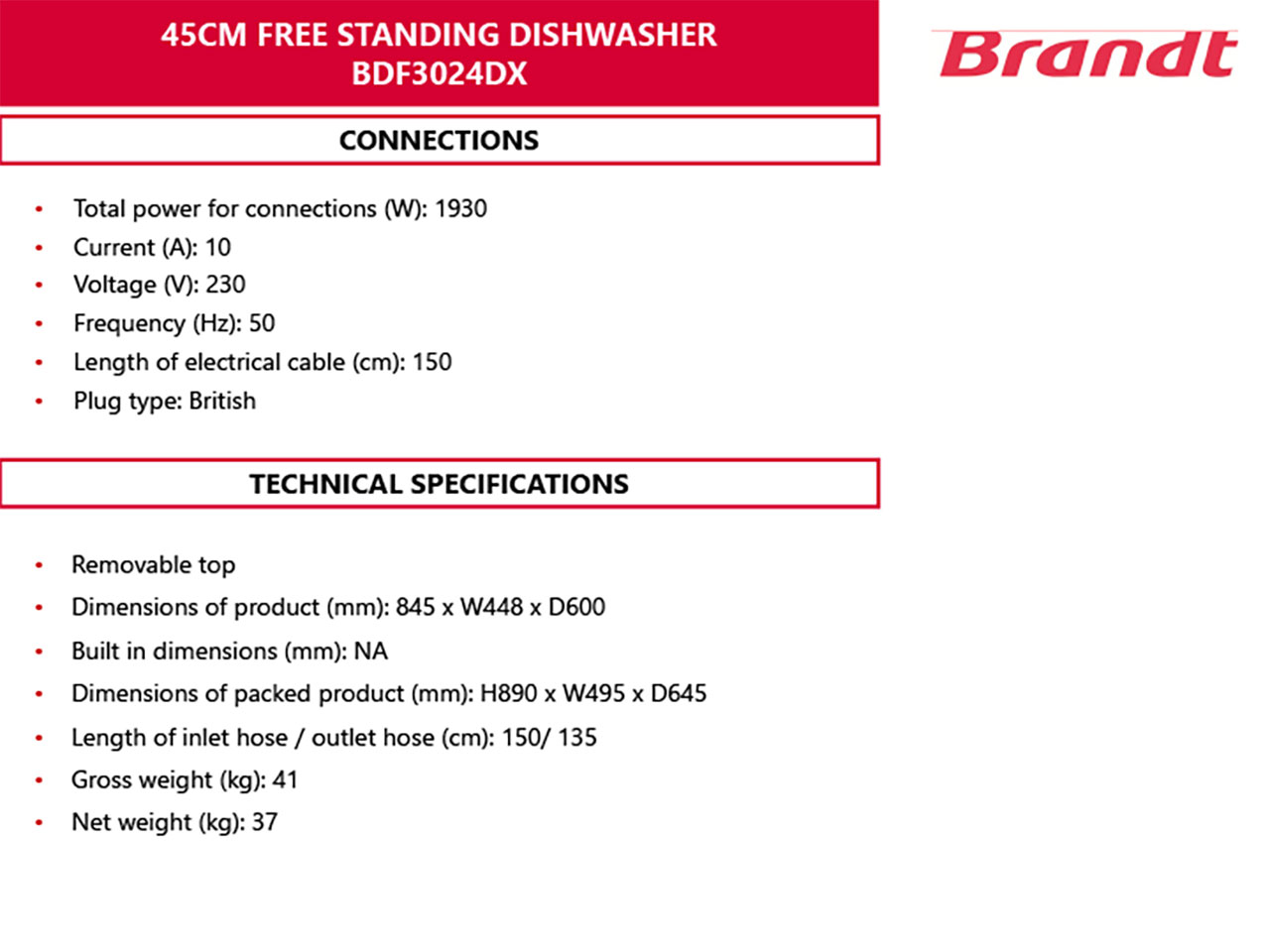 45CM FREE STANDING DISHWASHER
BDF3024DX

Brandt

CONNECTIONS

• Total power for connections (W): 1930
• Current (A): 10
• Voltage (V): 230
• Frequency (Hz): 50
• Length of electrical cable (cm): 150
• Plug type: British

TECHNICAL SPECIFICATIONS

• Removable top
• Dimensions of product (mm): 845 x W448 x D600
• Built in dimensions (mm): NA
• Dimensions of packed product (mm): H890 x W495 x D645
• Length of inlet hose / outlet hose (cm): 150/ 135
• Gross weight (kg): 41
• Net weight (kg): 37